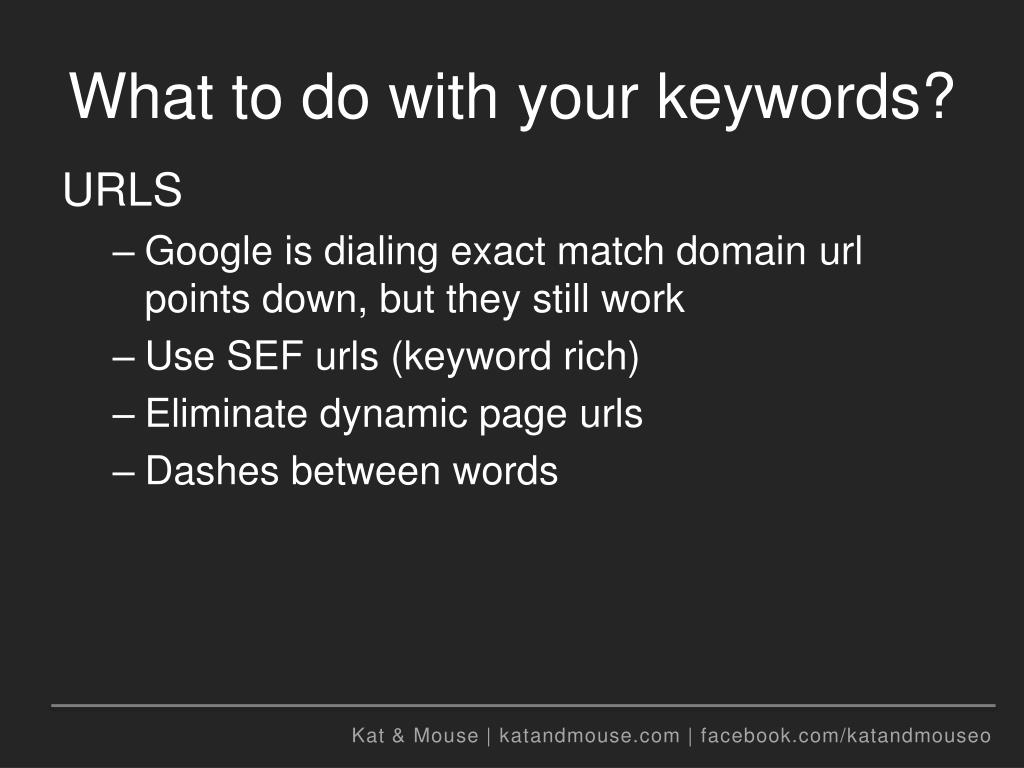 What to do with your keywords?

URLS

– Google is dialing exact match domain url points down, but they still work

– Use SEF urls (keyword rich)

– Eliminate dynamic page urls

– Dashes between words

Kat & Mouse | katandmouse.com | facebook.com/katandmouseo